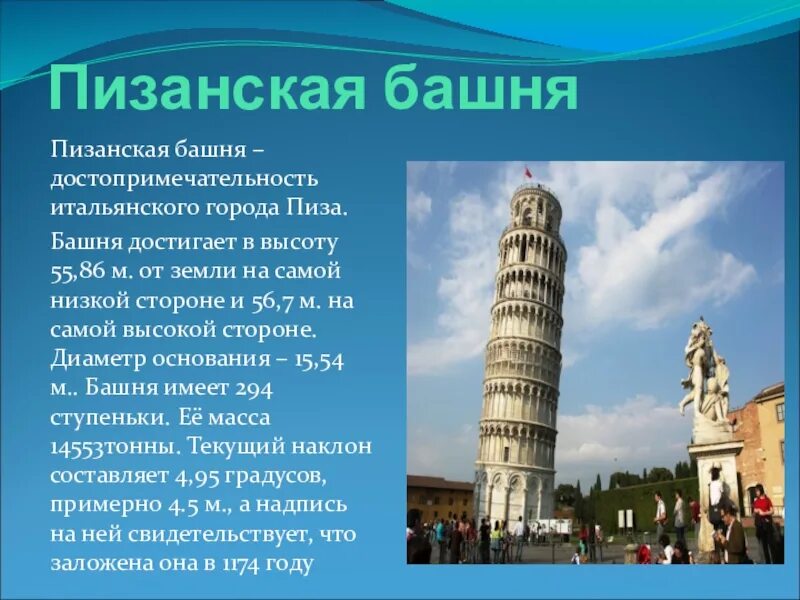 Пизанская башня

Пизанская башня – достопримечательность итальянского города Пиза.

Башня достигает в высоту 55,86 м. от земли на самой низкой стороне и 56,7 м. на самой высокой стороне. Диаметр основания – 15,54 м.. Башня имеет 294 ступеньки. Её масса 14553тонны. Текущий наклон составляет 4,95 градусов, примерно 4.5 м., а надпись на ней свидетельствует, что заложена она в 1174 году